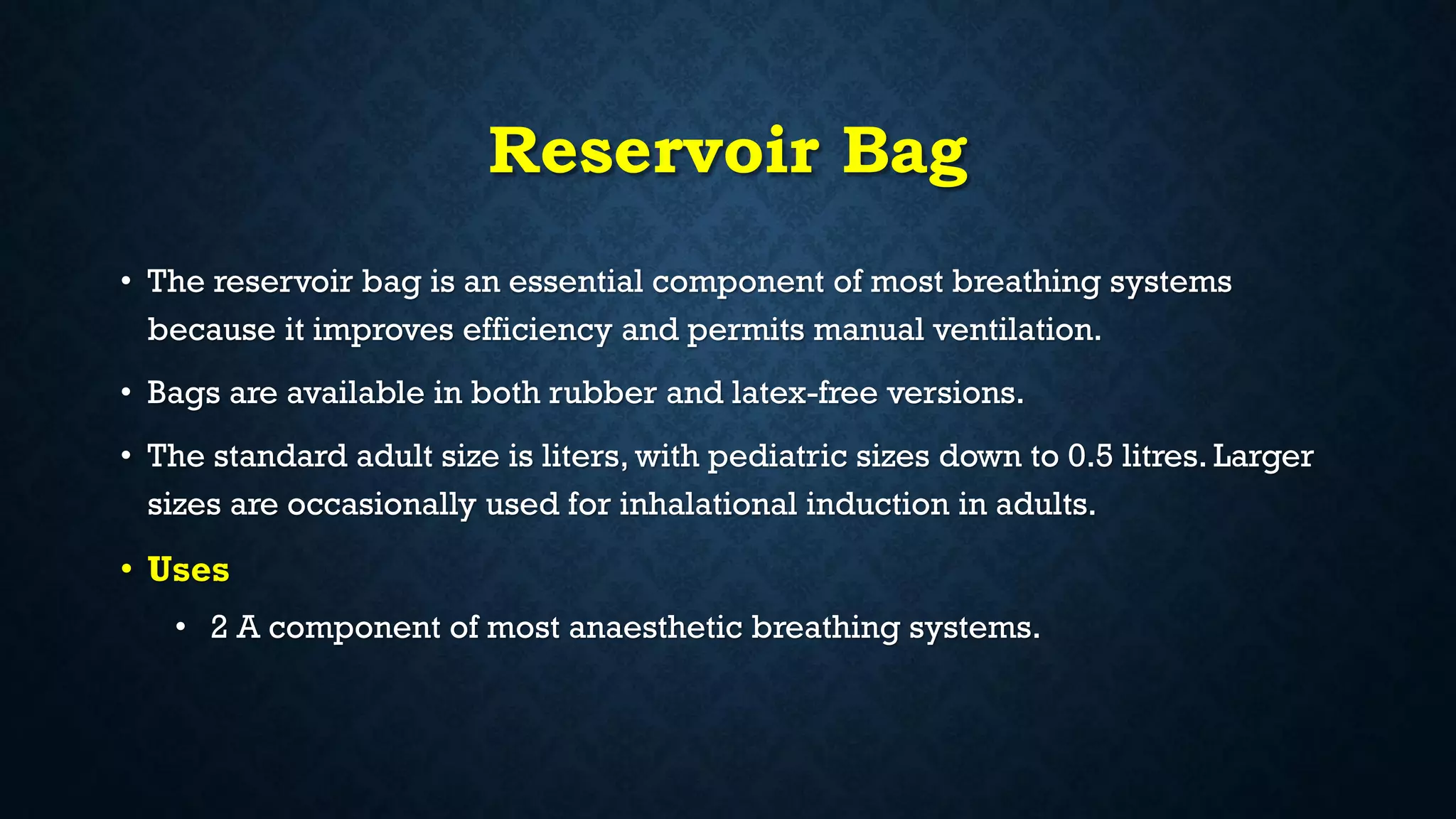 Reservoir Bag

• The reservoir bag is an essential component of most breathing systems because it improves efficiency and permits manual ventilation.

• Bags are available in both rubber and latex-free versions.

• The standard adult size is liters, with pediatric sizes down to 0.5 litres. Larger sizes are occasionally used for inhalational induction in adults.

• Uses

• 2 A component of most anaesthetic breathing systems.